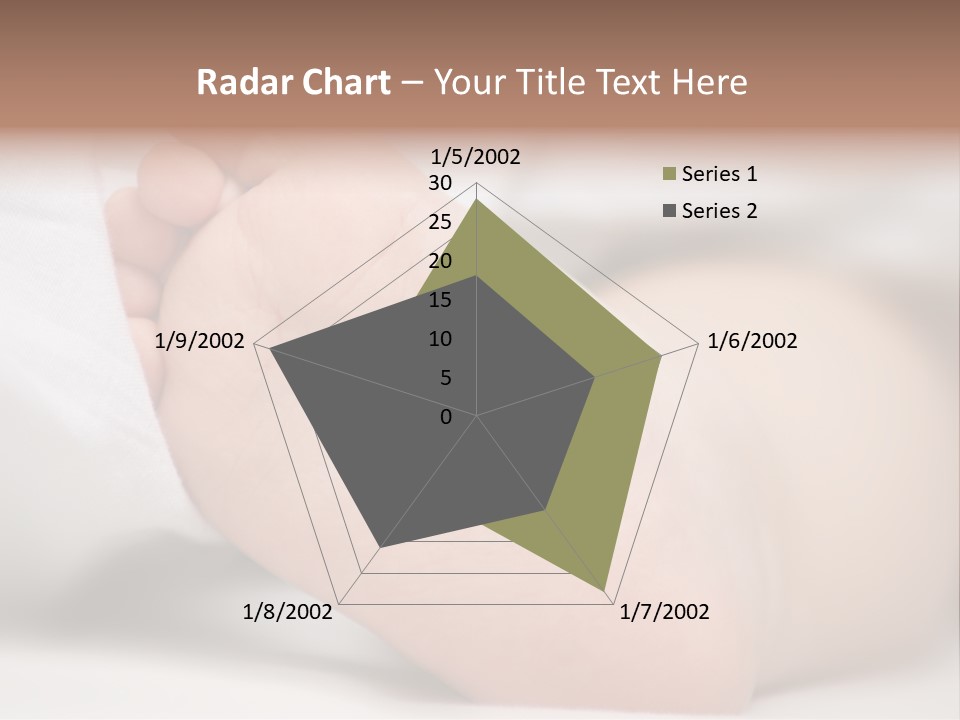 Radar Chart – Your Title Text Here

1/5/2002

30
25
20
15
10
5
0

Series 1
Series 2

1/6/2002
1/7/2002
1/8/2002
1/9/2002